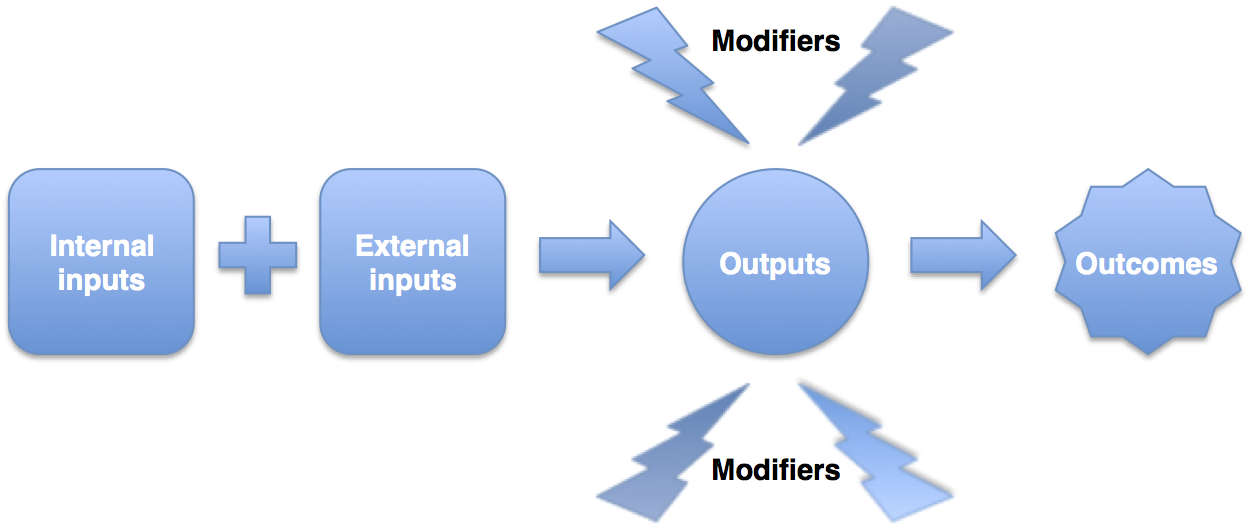 Modifiers

Internal inputs

External inputs

Outputs

Outcomes

Modifiers